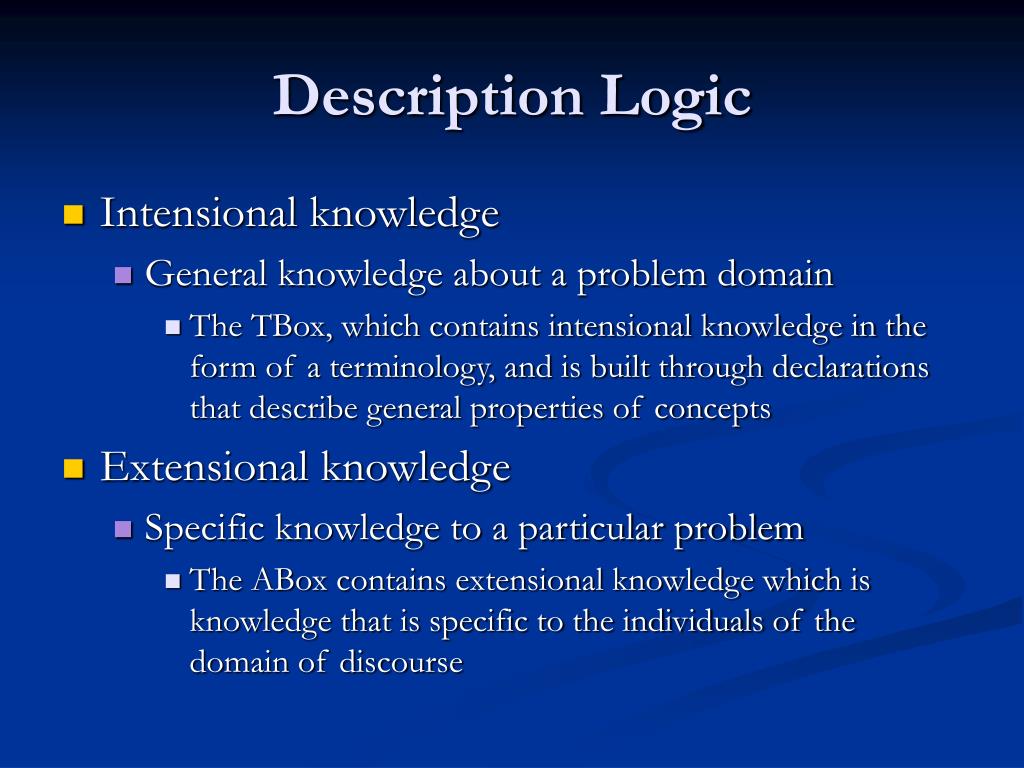 Description Logic

Intensional knowledge

General knowledge about a problem domain

The TBox, which contains intensional knowledge in the form of a terminology, and is built through declarations that describe general properties of concepts

Extensional knowledge

Specific knowledge to a particular problem

The ABox contains extensional knowledge which is knowledge that is specific to the individuals of the domain of discourse